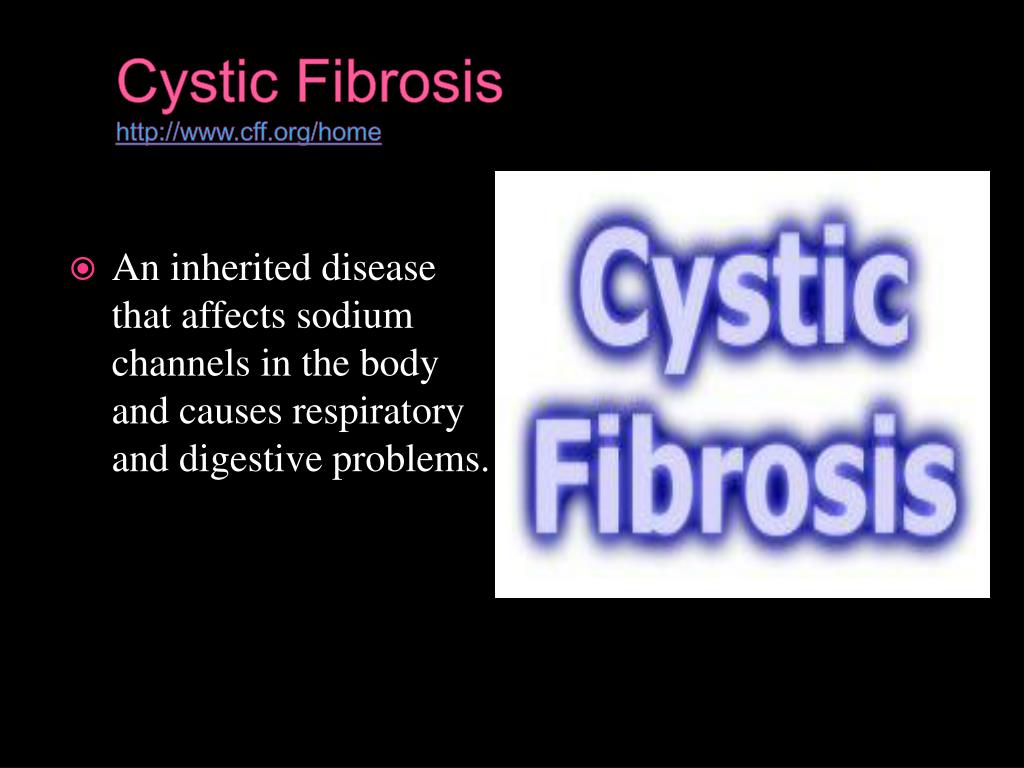 Cystic Fibrosis
http://www.cff.org/home

An inherited disease that affects sodium channels in the body and causes respiratory and digestive problems.

Cystic
Fibrosis